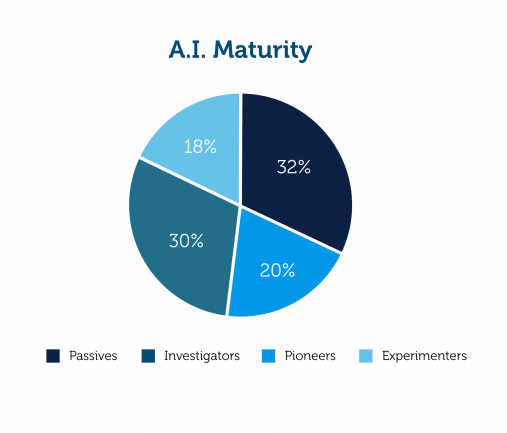 A.I. Maturity

18%

32%

30%

20%

Passives Investigators Pioneers Experimenters